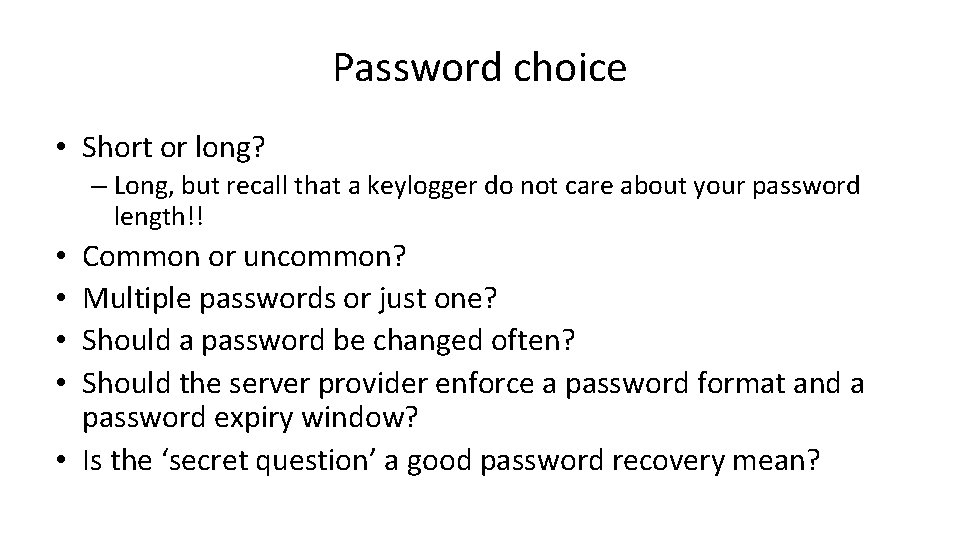 Password choice

• Short or long?
– Long, but recall that a keylogger do not care about your password length!!
• Common or uncommon?
• Multiple passwords or just one?
• Should a password be changed often?
• Should the server provider enforce a password format and a password expiry window?
• Is the ‘secret question’ a good password recovery mean?